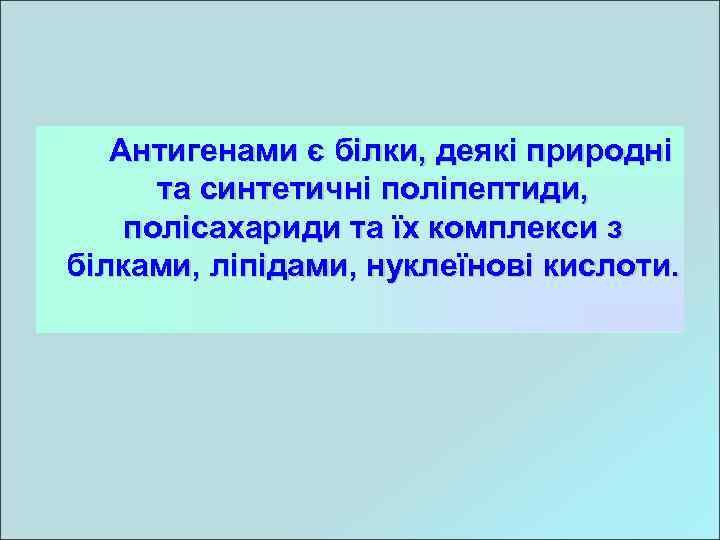 Антигенами є білки, деякі природні та синтетичні поліпептиди, полісахариди та їх комплекси з білками, ліпідами, нуклеїнові кислоти.